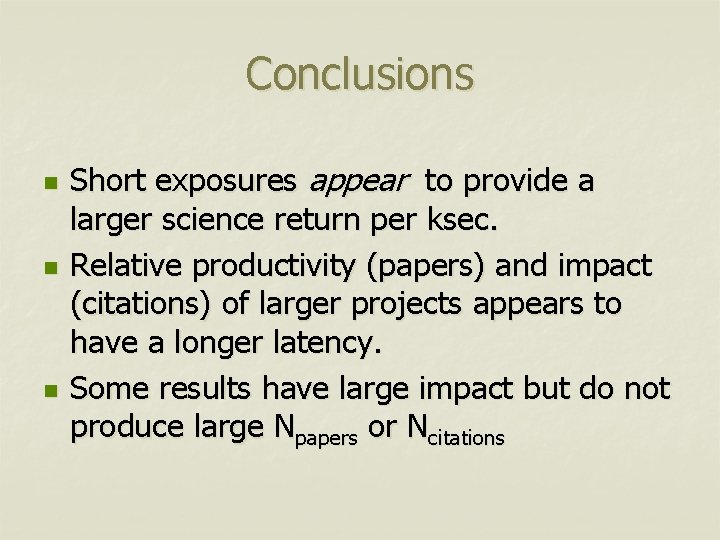 Conclusions

- Short exposures appear to provide a larger science return per ksec.
- Relative productivity (papers) and impact (citations) of larger projects appears to have a longer latency.
- Some results have large impact but do not produce large $N_{papers}$ or $N_{citations}$